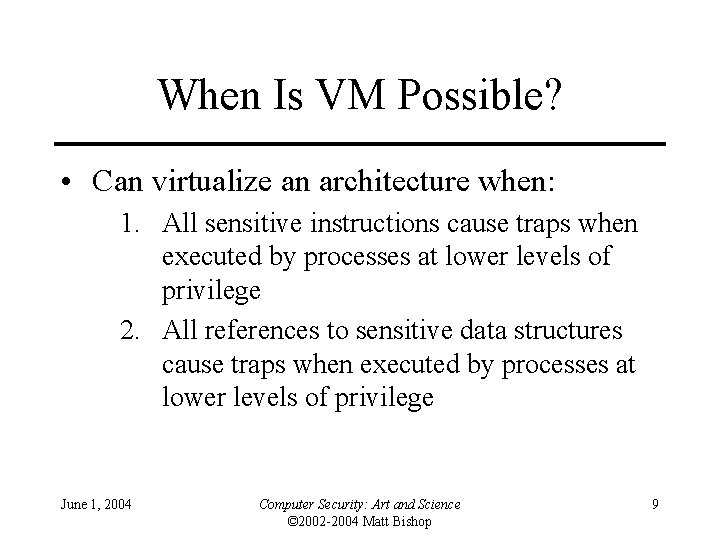 When Is VM Possible?

• Can virtualize an architecture when:
1. All sensitive instructions cause traps when executed by processes at lower levels of privilege
2. All references to sensitive data structures cause traps when executed by processes at lower levels of privilege

June 1, 2004

Computer Security: Art and Science
©2002-2004 Matt Bishop

9